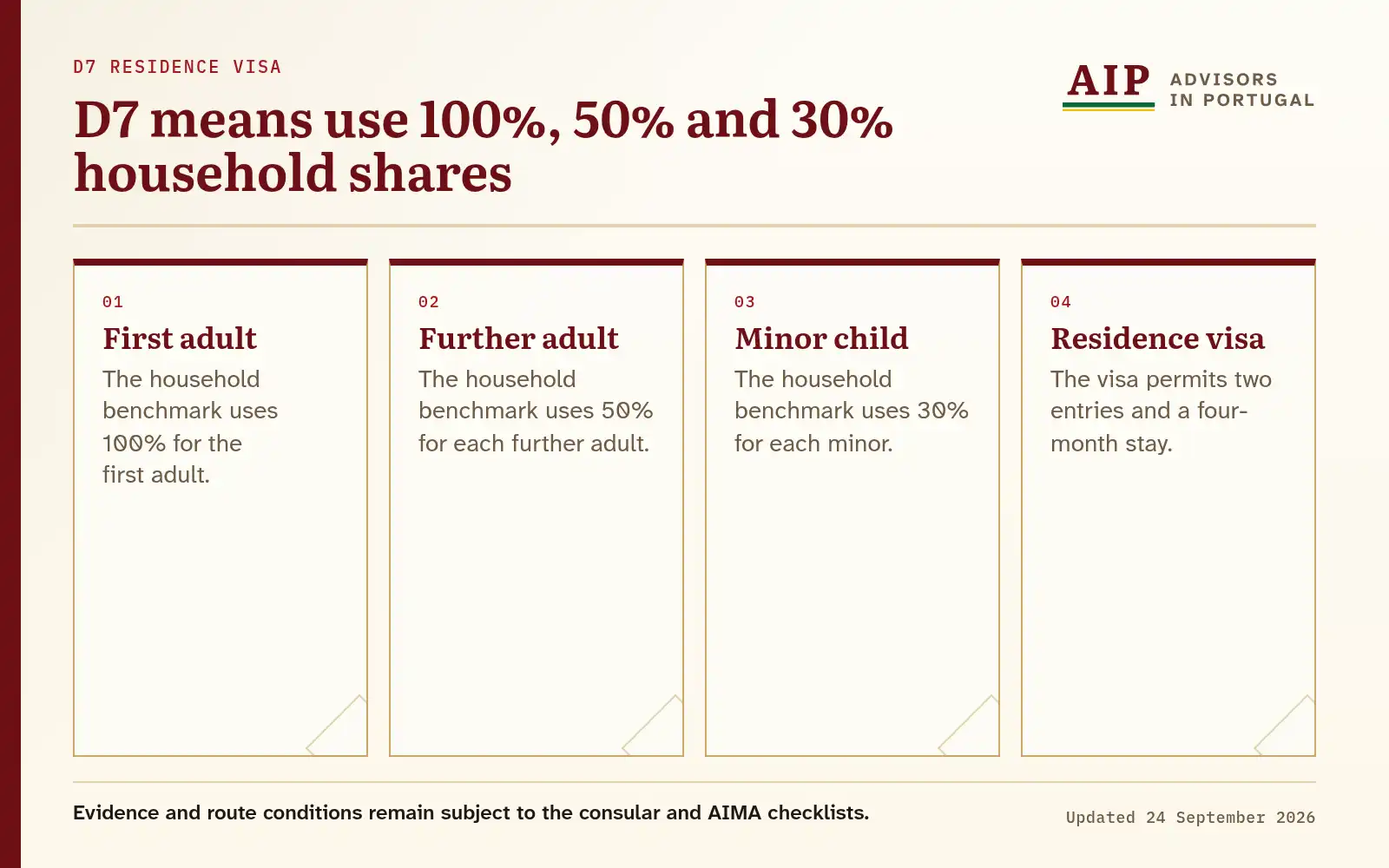 D7 RESIDENCE VISA

D7 means use 100%, 50% and 30% household shares

AIP ADVISORS IN PORTUGAL

01

First adult

The household benchmark uses 100% for the first adult.

02

Further adult

The household benchmark uses 50% for each further adult.

03

Minor child

The household benchmark uses 30% for each minor.

04

Residence visa

The visa permits two entries and a four-month stay.

Evidence and route conditions remain subject to the consular and AIMA checklists.

Updated 24 September 2026